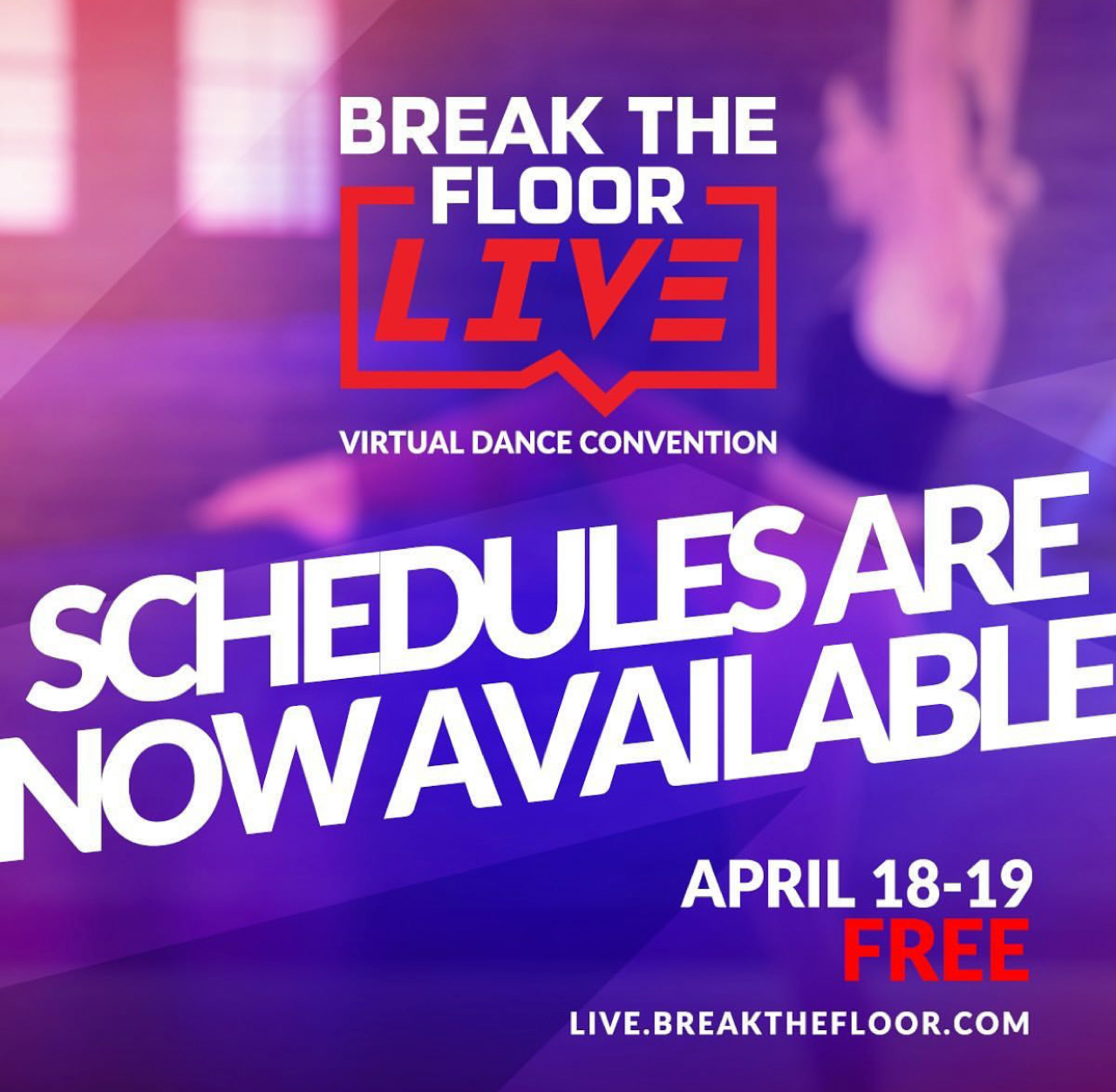 BREAK THE FLOOR LIVE

VIRTUAL DANCE CONVENTION

SCHEDULES ARE NOW AVAILABLE

APRIL 18-19
FREE

LIVE.BREAKTHEFLOOR.COM